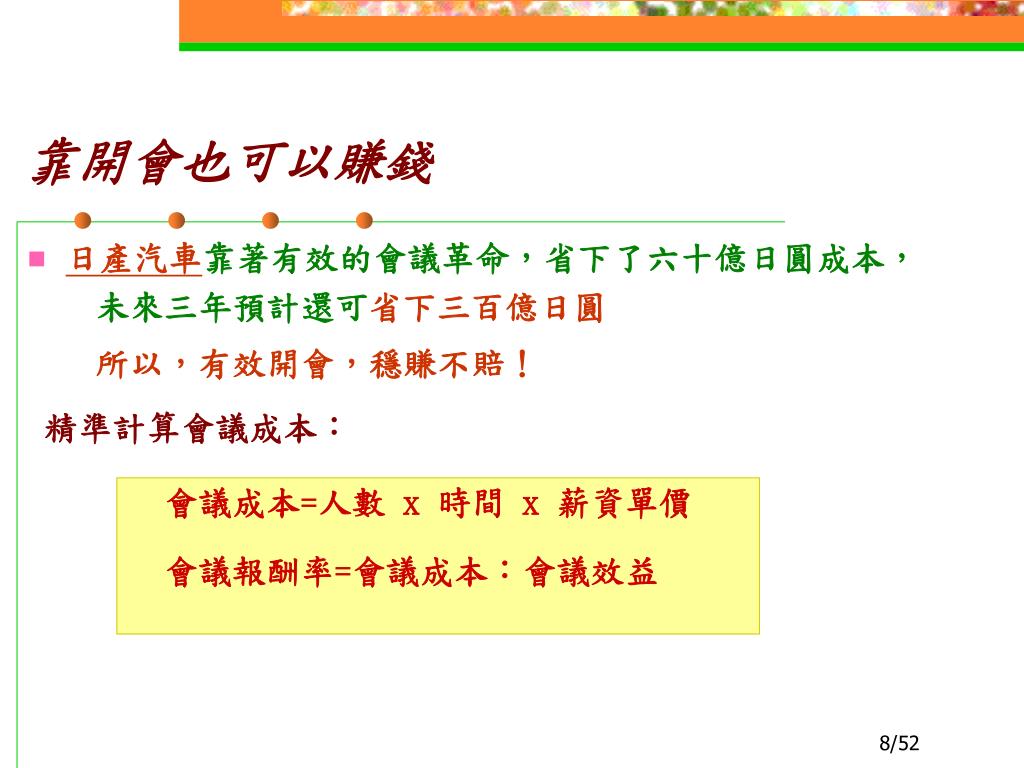 靠開會也可以賺錢

日產汽車靠著有效的會議革命，省下了六十億日圓成本，未來三年預計還可省下三百億日圓

所以，有效開會，穩賺不賠！

精準計算會議成本：

會議成本=人數 x 時間 x 薪資單價

會議報酬率=會議成本：會議效益

8/52